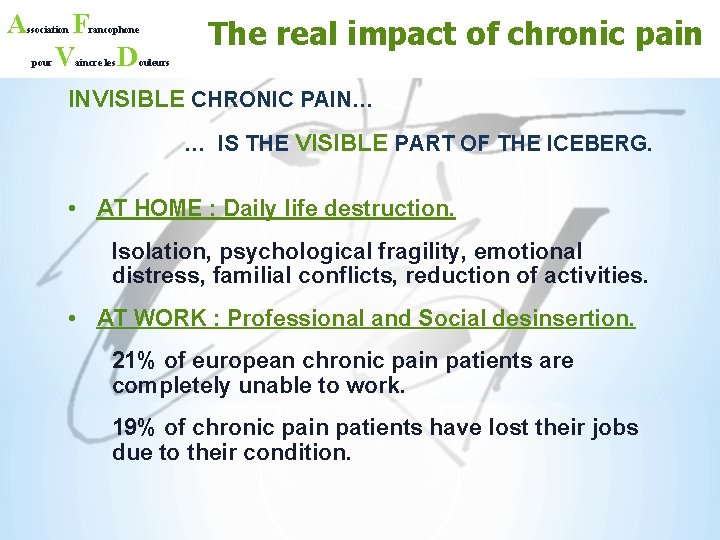 Association Francophone pour Vaincre les Douleurs

The real impact of chronic pain

INVISIBLE CHRONIC PAIN…

… IS THE VISIBLE PART OF THE ICEBERG.

• AT HOME : Daily life destruction.

Isolation, psychological fragility, emotional distress, familial conflicts, reduction of activities.

• AT WORK : Professional and Social desinsertion.

21% of european chronic pain patients are completely unable to work.

19% of chronic pain patients have lost their jobs due to their condition.